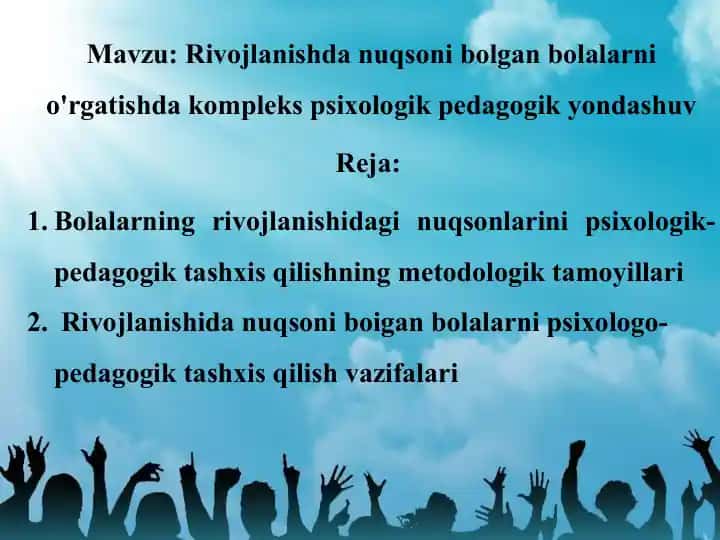 Mavzu: Rivojlanishda nuqsoni bolgan bolalarni o'rgatishda kompleks psixologik pedagogik yondashuv

Reja:

1. Bolalarning rivojlanishidagi nuqsonlarini psixologik-pedagogik tashxis qilishning metodologik tamoyillari
2. Rivojlanishida nuqsoni boigan bolalarni psixologo-pedagogik tashxis qilish vazifalari